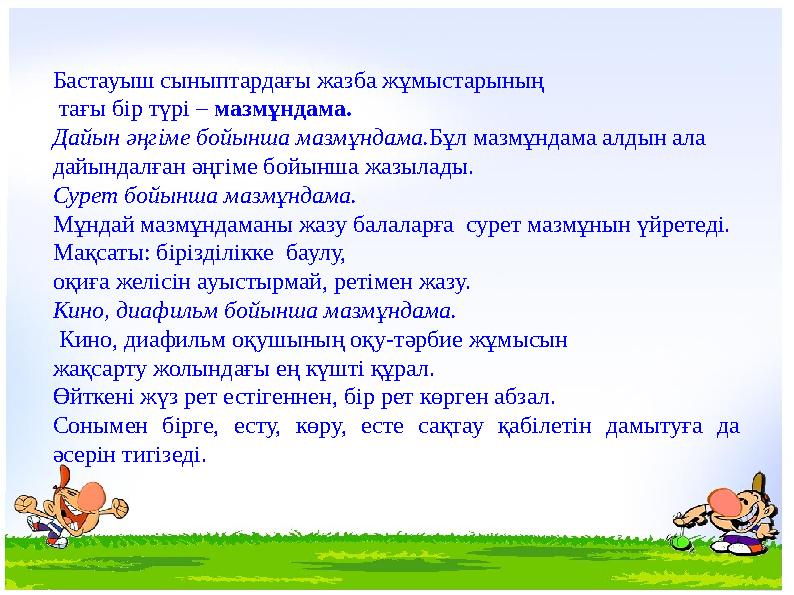 Бастауыш сыныптардағы жазба жұмыстарының тағы бір түрі – мазмұндама.

Дайын әңгіме бойынша мазмұндама.Бұл мазмұндама алдын ала дайындалған әңгіме бойынша жазылады.

Сурет бойынша мазмұндама.

Мұндай мазмұндаманы жазу балаларға сурет мазмұнын үйретеді.

Мақсаты: бірізділікке баулу, оқиға желісін ауыстырмай, ретімен жазу.

Кино, диафильм бойынша мазмұндама.

Кино, диафильм оқушының оқу-тәрбие жұмысын жақсарту жолындағы ең күшті құрал.

Өйткені жүз рет естігеннен, бір рет көрген абзал.

Сонымен бірге, есту, көру, есте сақтау қабілетін дамытуға да әсерін тигізеді.